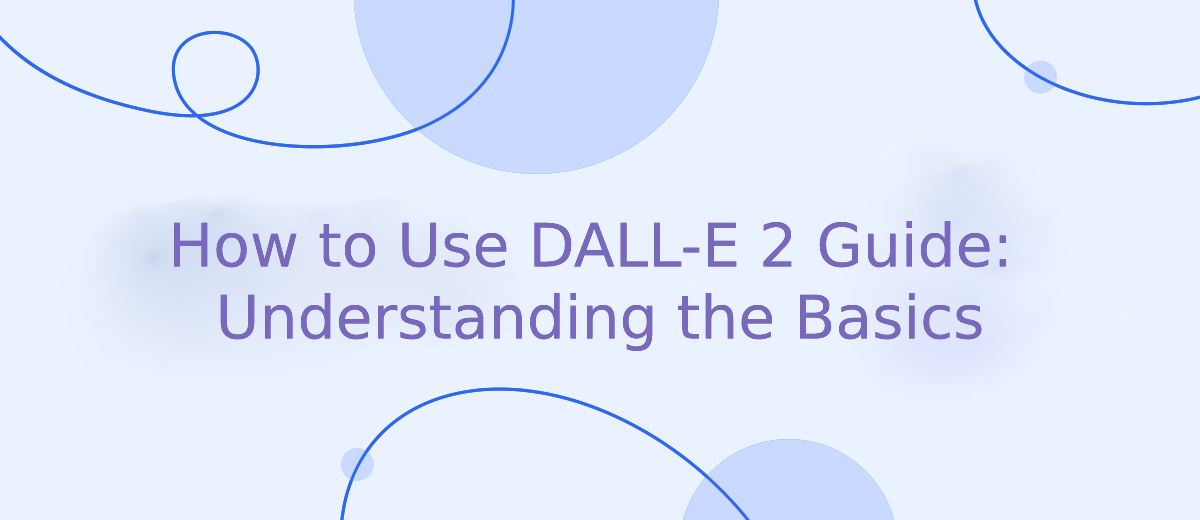 How to Use DALL-E 2 Guide: Understanding the Basics